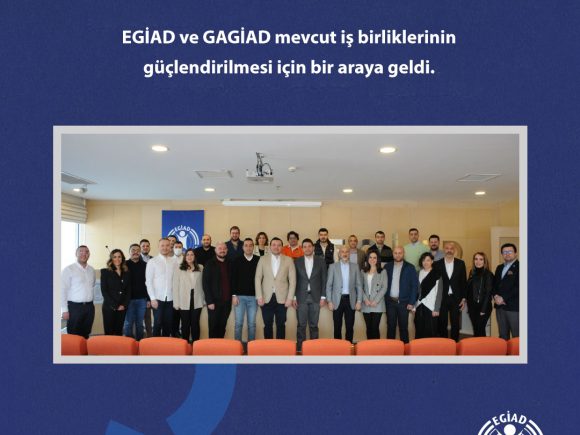 EGİAD ve GAGİAD mevcut iş birliklerinin güçlendirilmesi için bir araya geldi.

EGİAD

EGİAD